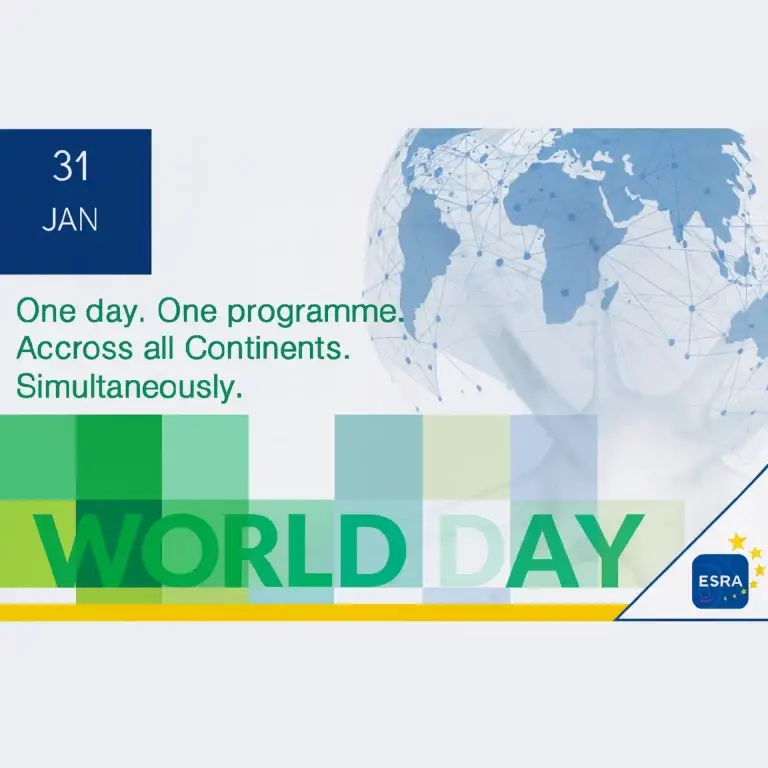 31
JAN

One day. One programme.
Accross all Continents.
Simultaneously.

WORLD DAY

ESRA